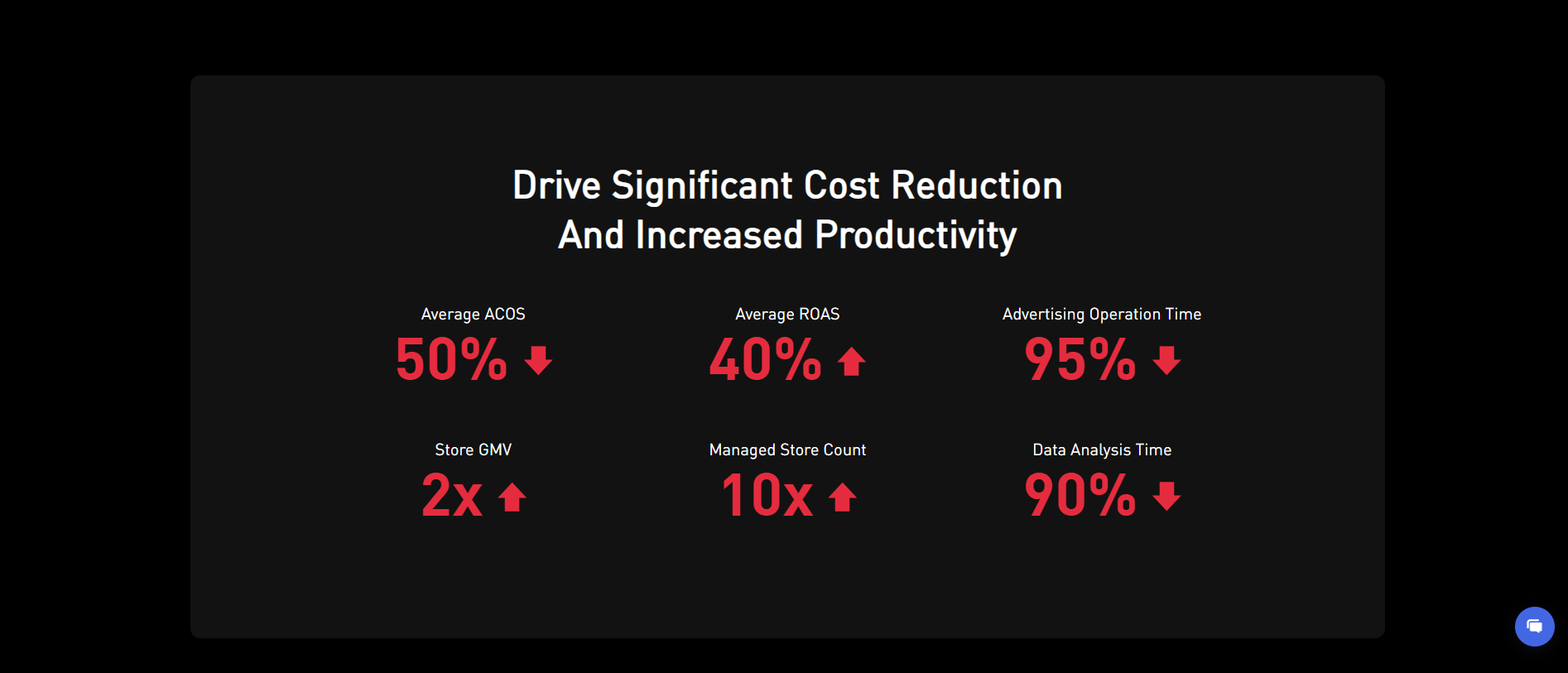 Drive Significant Cost Reduction
And Increased Productivity

Average ACOS
50%

Average ROAS
40%

Advertising Operation Time
95%

Store GMV
2x

Managed Store Count
10x

Data Analysis Time
90%